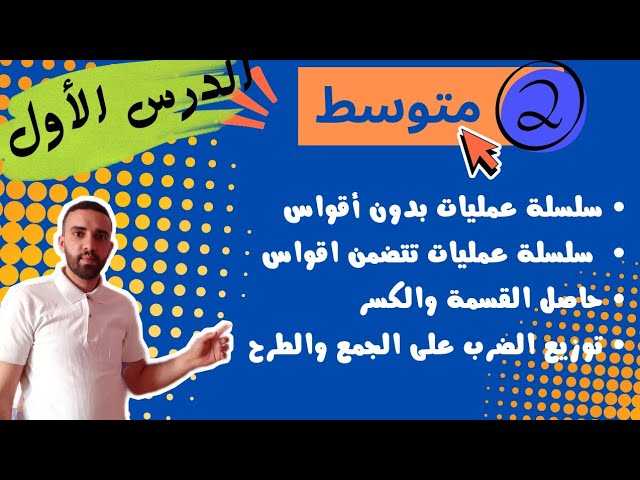 الدرس الأول

2 متوسط

• سلسلة عمليات بدون أقواس
• سلسلة عمليات تتضمن اقواس
• حاصل القسمة والكسر
• توزيع الضرب على الجمع والطرح